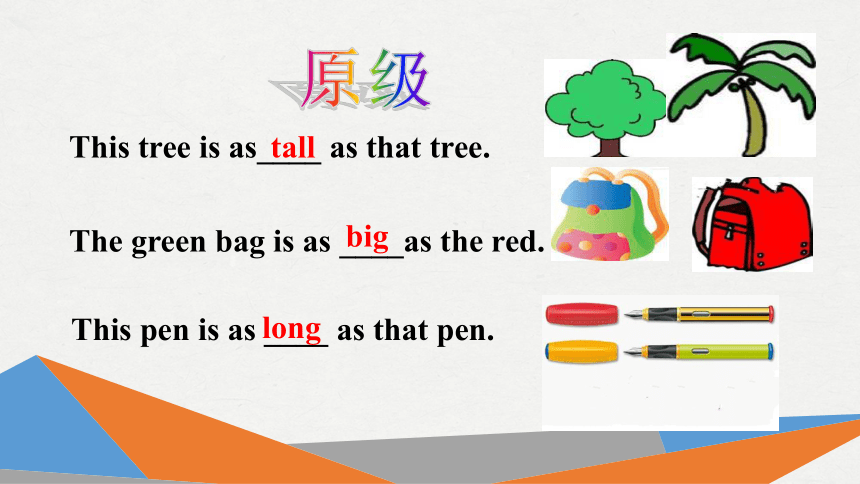 原级

This tree is as tall as that tree.

The green bag is as big as the red.

This pen is as long as that pen.